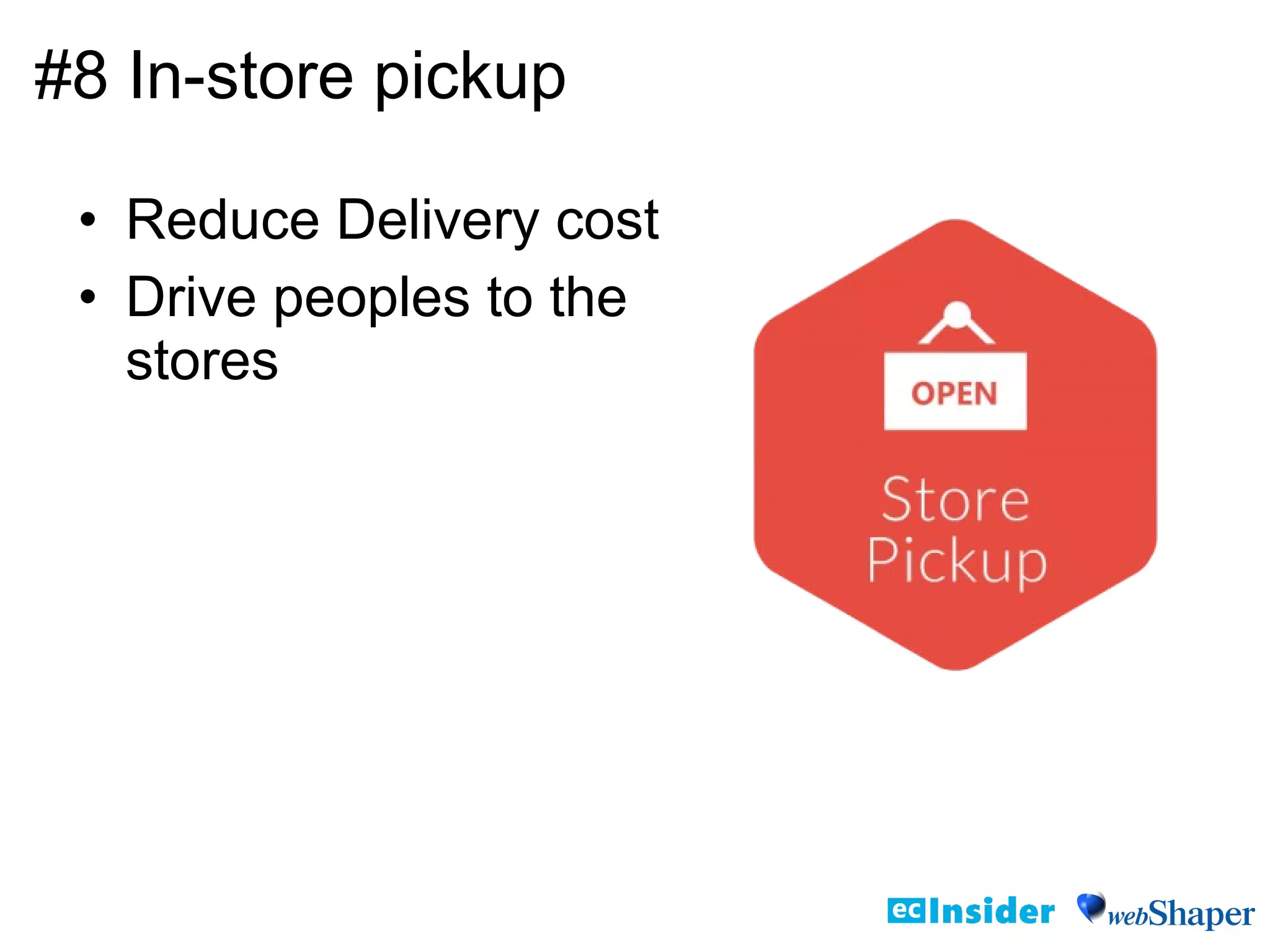 #8 In-store pickup

• Reduce Delivery cost
• Drive peoples to the stores

OPEN

Store Pickup

ecInsider webShaper